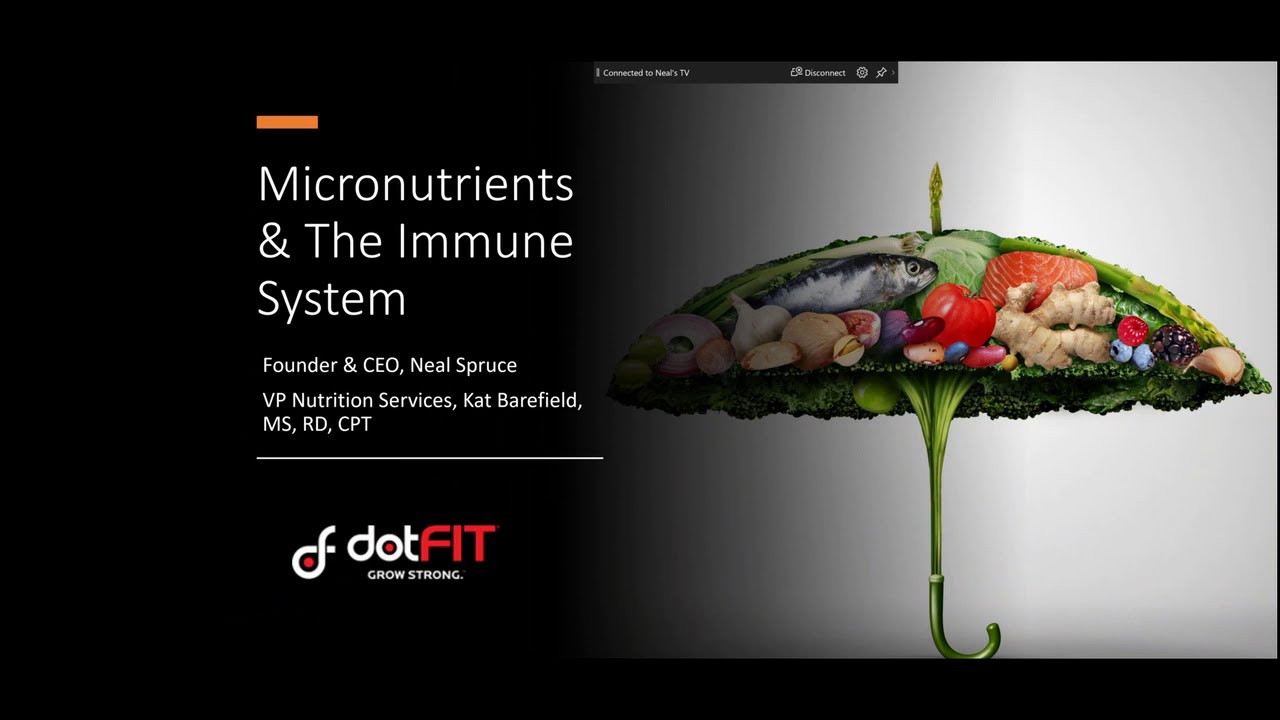 Connected to Neal's TV

Disconnect

Micronutrients & The Immune System

Founder & CEO, Neal Spruce

VP Nutrition Services, Kat Barefield, MS, RD, CPT

dotFIT

GROW STRONG.